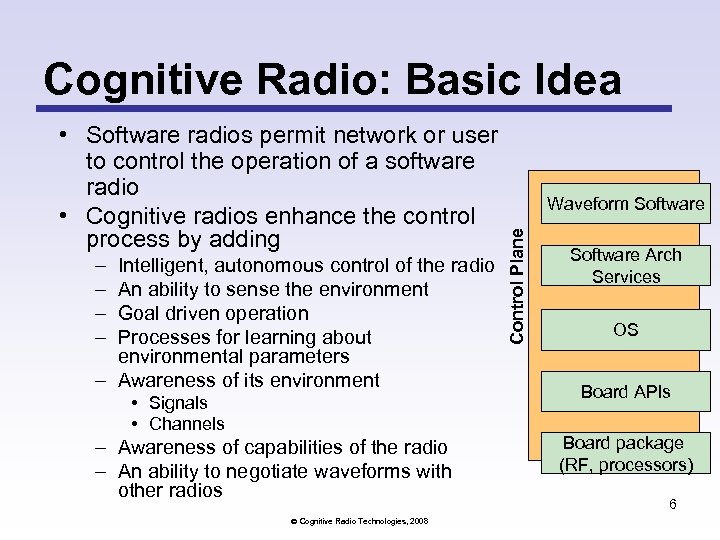 Cognitive Radio: Basic Idea

• Software radios permit network or user to control the operation of a software radio
• Cognitive radios enhance the control process by adding
– Intelligent, autonomous control of the radio
– An ability to sense the environment
– Goal driven operation
– Processes for learning about environmental parameters
– Awareness of its environment
• Signals
• Channels
– Awareness of capabilities of the radio
– An ability to negotiate waveforms with other radios

Control Plane

Waveform Software

Software Arch Services

OS

Board APIs

Board package (RF, processors)

6

© Cognitive Radio Technologies, 2008